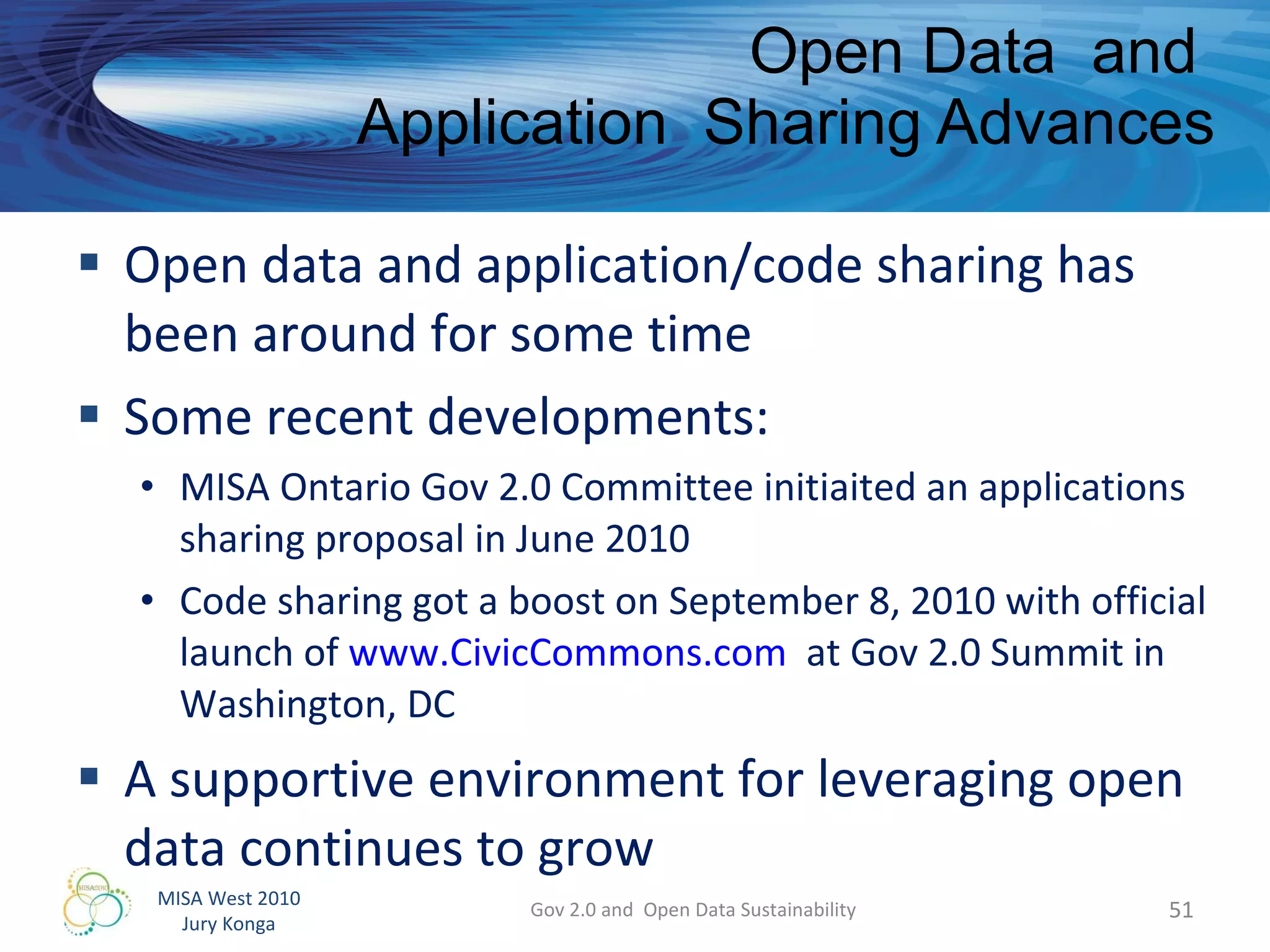 Open Data and Application Sharing Advances

▪ Open data and application/code sharing has been around for some time

▪ Some recent developments:

• MISA Ontario Gov 2.0 Committee initiaited an applications sharing proposal in June 2010

• Code sharing got a boost on September 8, 2010 with official launch of www.CivicCommons.com at Gov 2.0 Summit in Washington, DC

▪ A supportive environment for leveraging open data continues to grow

MISA2010

MISA West 2010
Jury Konga

Gov 2.0 and Open Data Sustainability

51